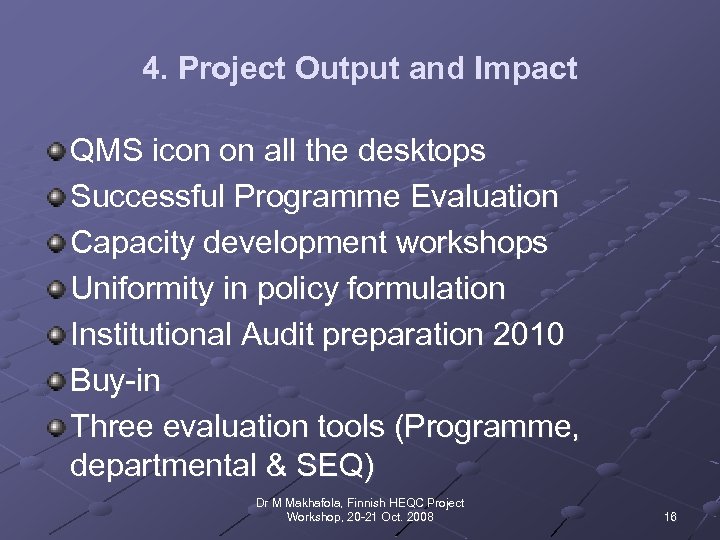 4. Project Output and Impact

QMS icon on all the desktops
Successful Programme Evaluation
Capacity development workshops
Uniformity in policy formulation
Institutional Audit preparation 2010
Buy-in
Three evaluation tools (Programme, departmental & SEQ)

Dr M Makhafola, Finnish HEQC Project Workshop, 20-21 Oct. 2008

16